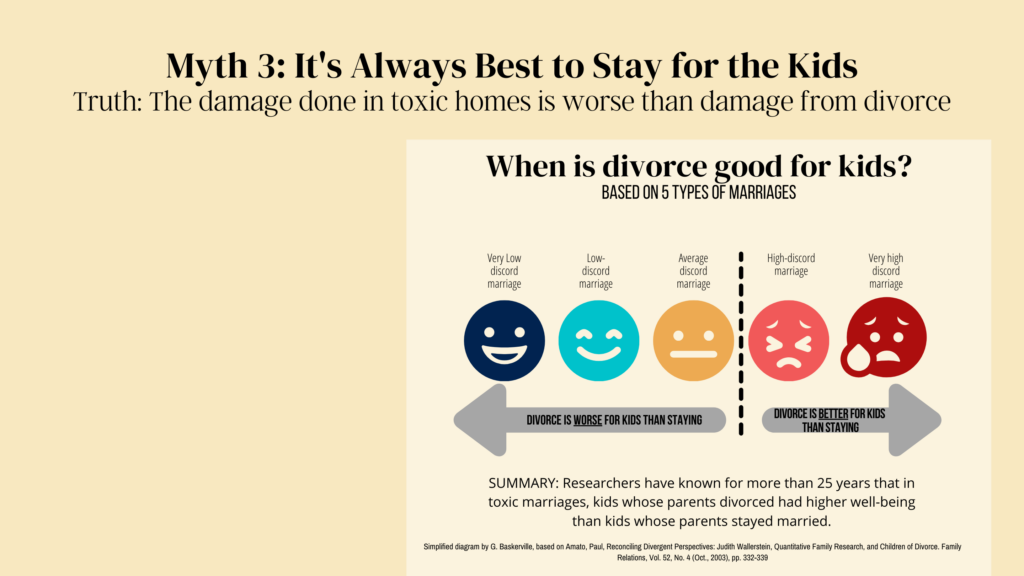 Myth 3: It's Always Best to Stay for the Kids
Truth: The damage done in toxic homes is worse than damage from divorce

When is divorce good for kids?
BASED ON 5 TYPES OF MARRIAGES

Very Low discord marriage

Low-discord marriage

Average discord marriage

High-discord marriage

Very high discord marriage

DIVORCE IS WORSE FOR KIDS THAN STAYING

DIVORCE IS BETTER FOR KIDS THAN STAYING

SUMMARY: Researchers have known for more than 25 years that in toxic marriages, kids whose parents divorced had higher well-being than kids whose parents stayed married.

Simplified diagram by G. Baskerville, based on Amato, Paul, Reconciling Divergent Perspectives: Judith Wallerstein, Quantitative Family Research, and Children of Divorce. Family Relations, Vol. 52, No. 4 (Oct., 2003), pp. 332-339